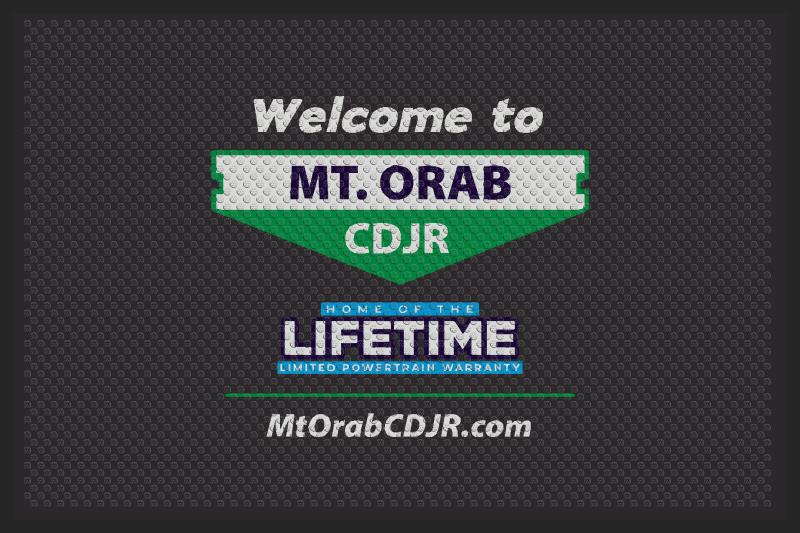 Welcome to

MT. ORAB
CDJR

HOME OF THE
LIFETIME
LIMITED POWERTRAIN WARRANTY

MtOrabCDJR.com